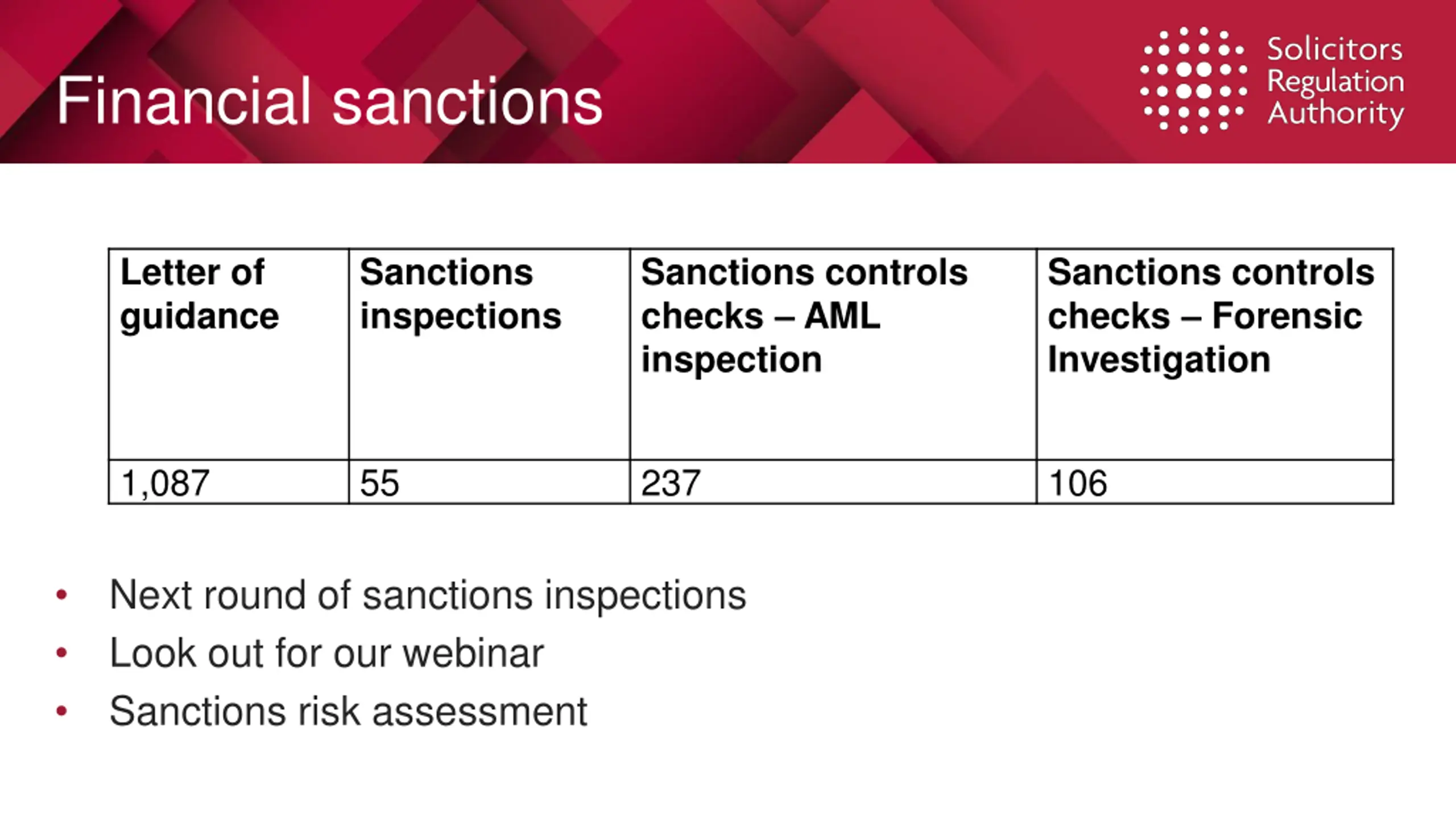 Financial sanctions

Solicitors Regulation Authority

| Letter of guidance | Sanctions inspections | Sanctions controls checks – AML inspection | Sanctions controls checks – Forensic Investigation |
|---|---|---|---|
| 1,087 | 55 | 237 | 106 |

• Next round of sanctions inspections
• Look out for our webinar
• Sanctions risk assessment